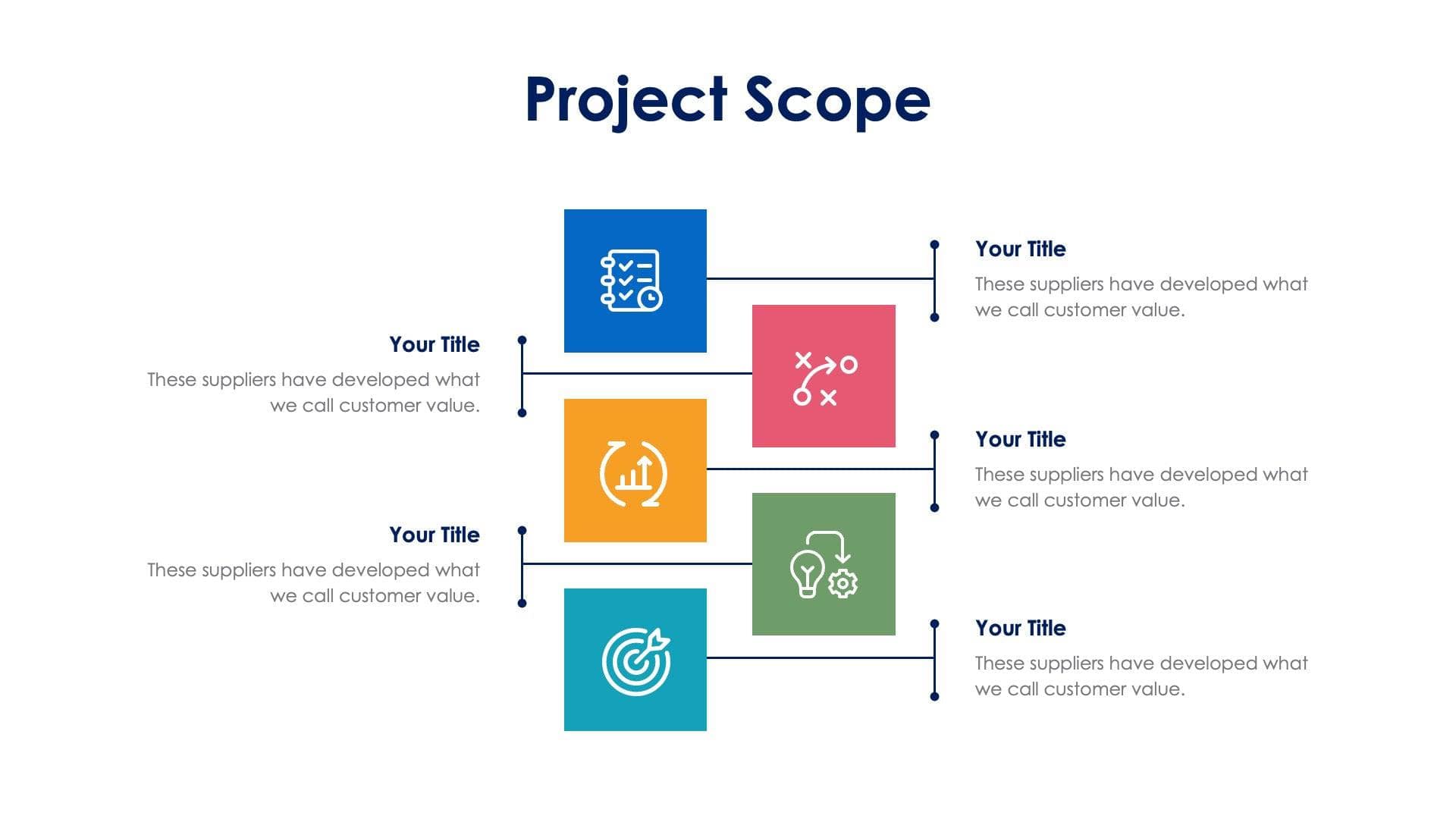 Project Scope

Your Title
These suppliers have developed what we call customer value.

Your Title
These suppliers have developed what we call customer value.

Your Title
These suppliers have developed what we call customer value.

Your Title
These suppliers have developed what we call customer value.

Your Title
These suppliers have developed what we call customer value.